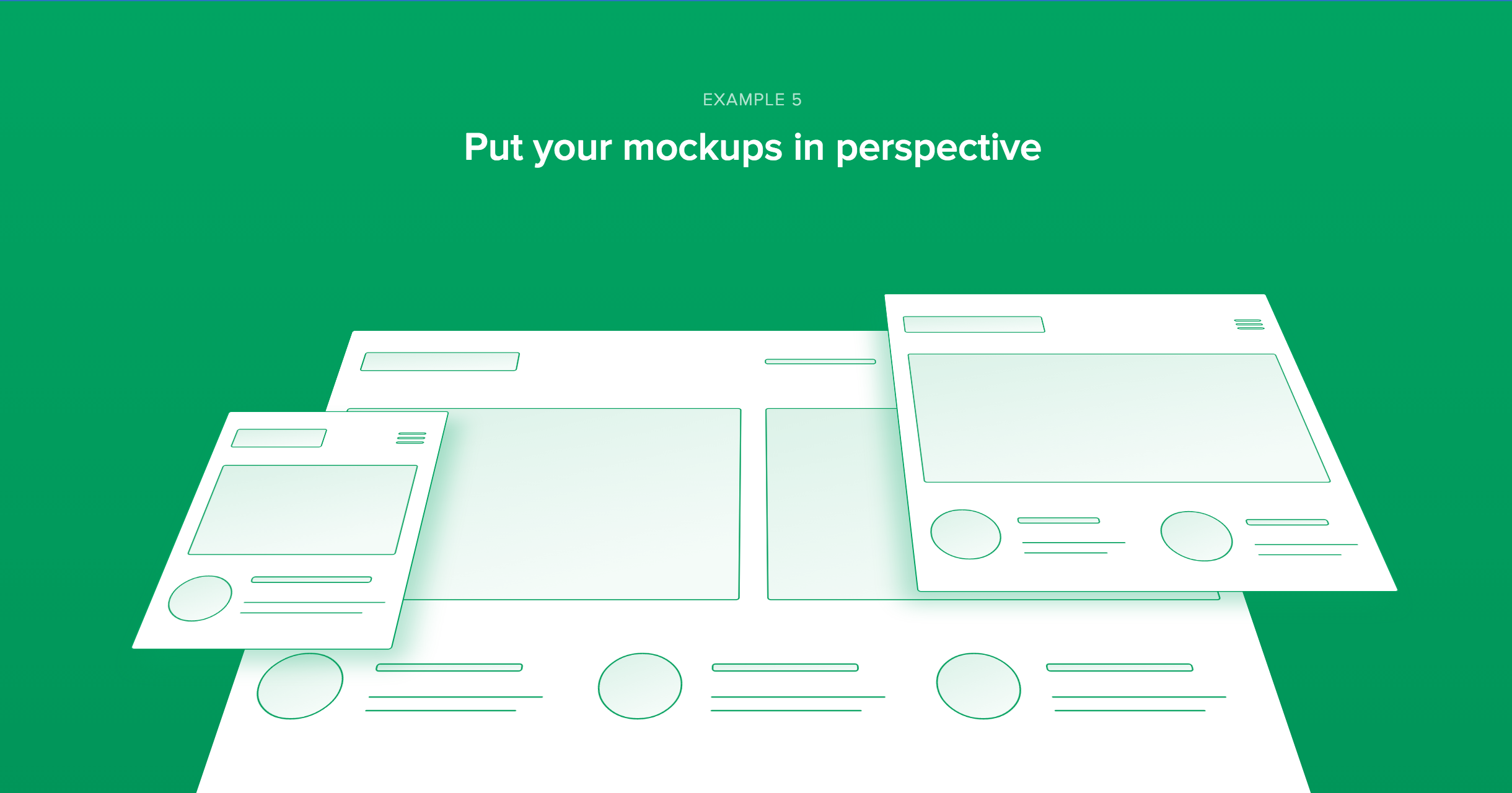 EXAMPLE 5

Put your mockups in perspective